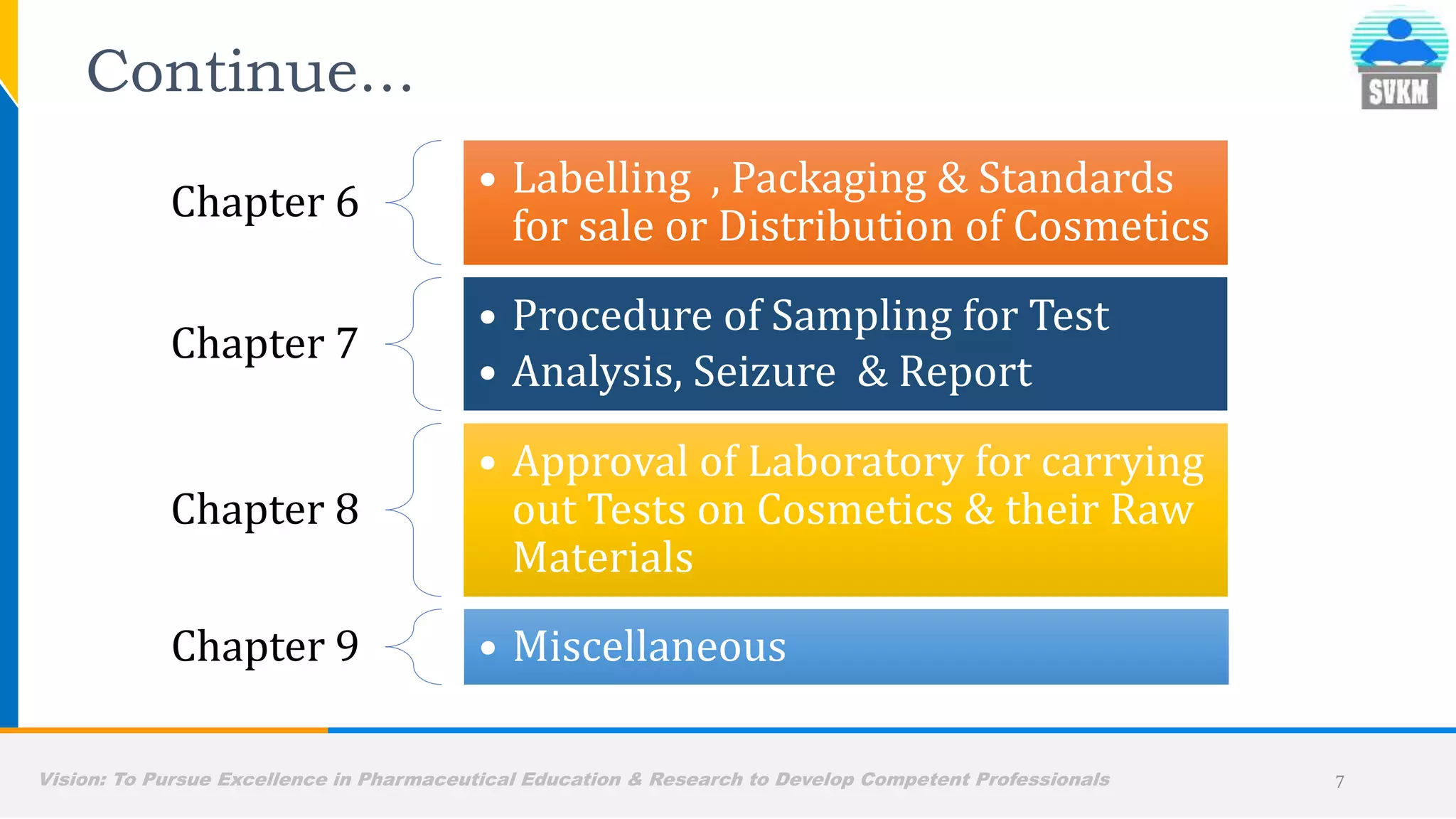 Continue…

SVKM

Chapter 6

• Labelling , Packaging & Standards for sale or Distribution of Cosmetics

Chapter 7

• Procedure of Sampling for Test
• Analysis, Seizure & Report

Chapter 8

• Approval of Laboratory for carrying out Tests on Cosmetics & their Raw Materials

Chapter 9

• Miscellaneous

Vision: To Pursue Excellence in Pharmaceutical Education & Research to Develop Competent Professionals

7